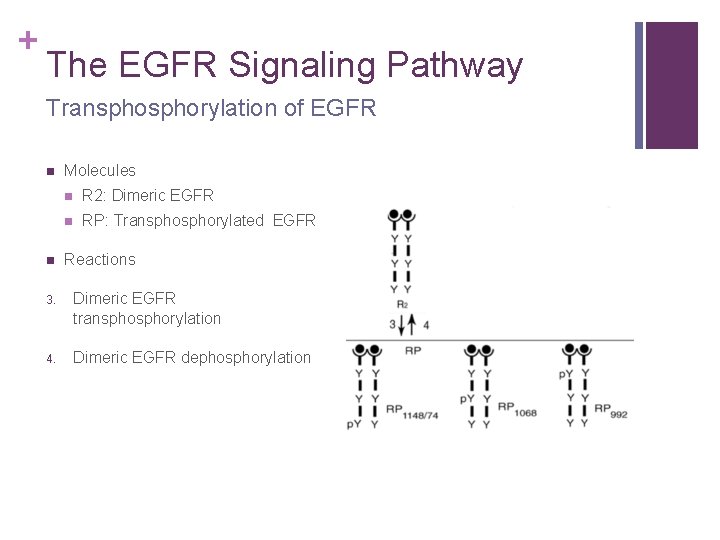 +
The EGFR Signaling Pathway
Transphosphorylation of EGFR

Molecules

R2: Dimeric EGFR

RP: Transphosphorylated EGFR

Reactions

3. Dimeric EGFR transphosphorylation

4. Dimeric EGFR dephosphorylation

Y Y
Y Y
Y Y
$R_2$
3 4
RP

Y Y
Y Y
pY Y
$RP_{1148/74}$

Y Y
pY Y
Y Y
$RP_{1068}$

pY Y
Y Y
Y Y
$RP_{992}$